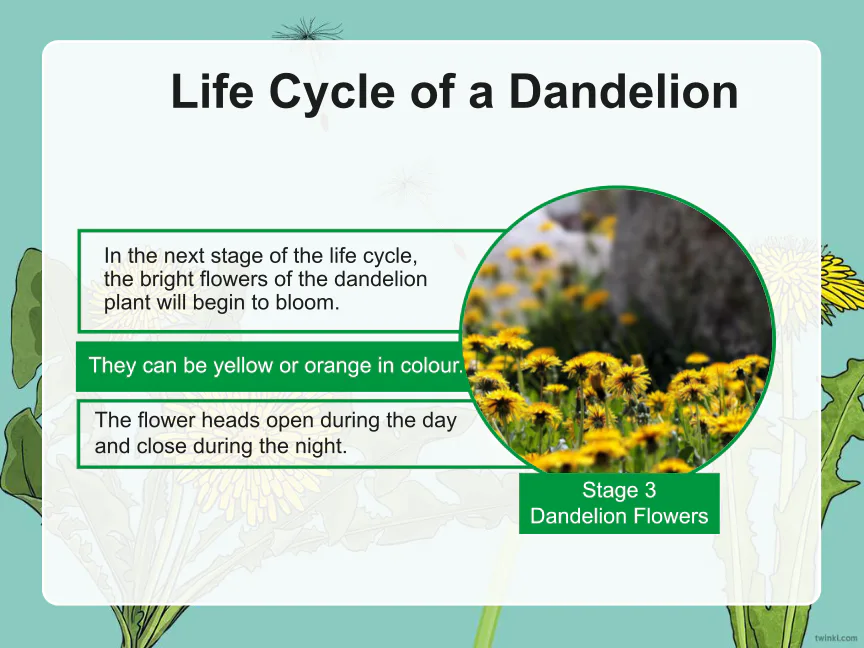 Life Cycle of a Dandelion

In the next stage of the life cycle, the bright flowers of the dandelion plant will begin to bloom.

They can be yellow or orange in colour.

The flower heads open during the day and close during the night.

Stage 3
Dandelion Flowers

twinkl.com